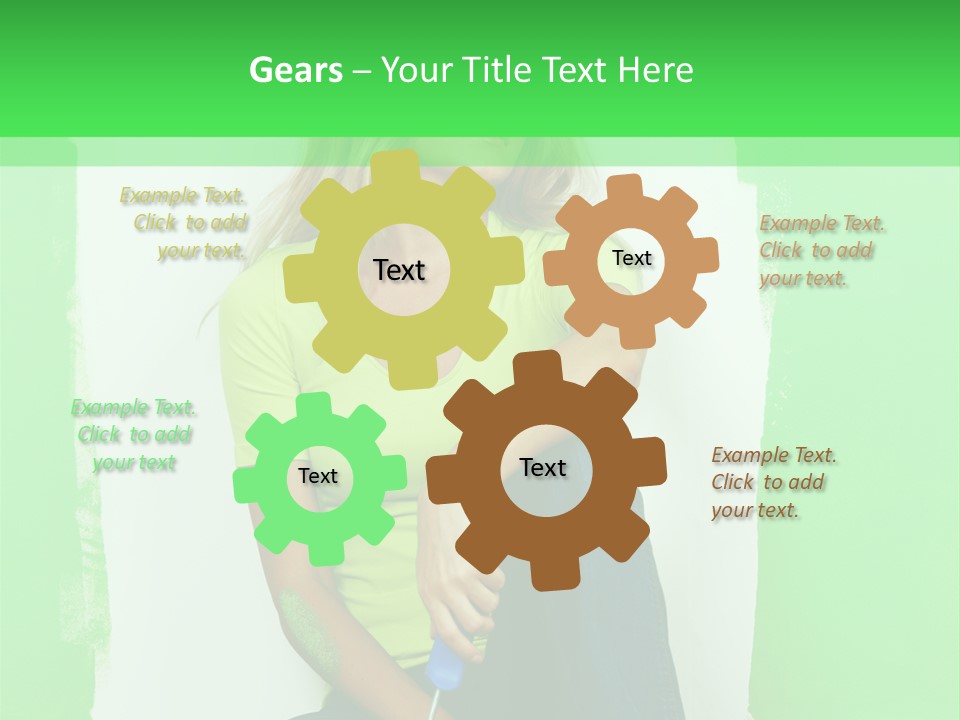 Gears – Your Title Text Here

Example Text. Click to add your text.

Text

Text

Example Text. Click to add your text.

Example Text. Click to add your text

Text

Text

Example Text. Click to add your text.